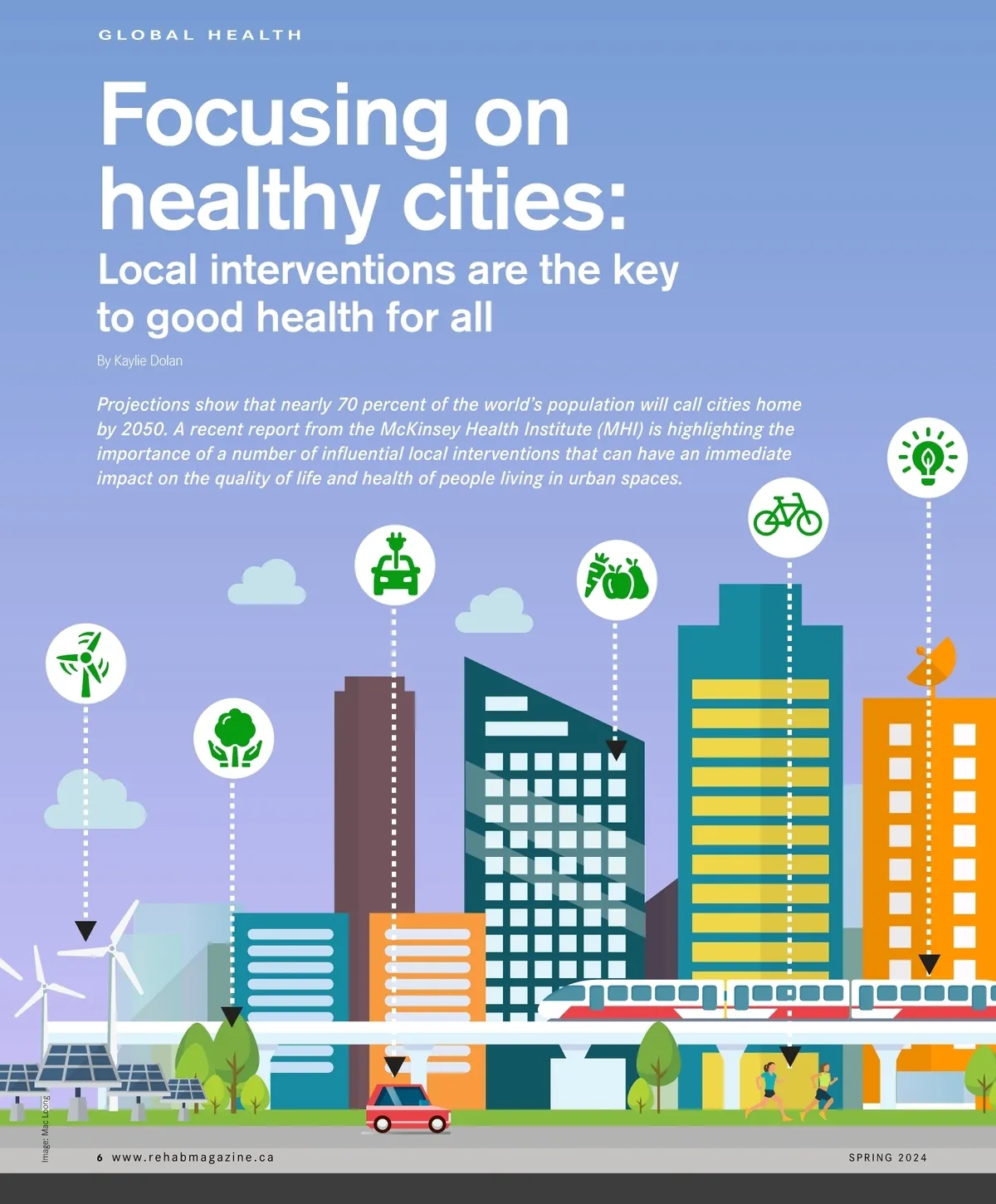 GLOBAL HEALTH

Focusing on healthy cities:

Local interventions are the key to good health for all

By Kaylie Dolan

Projections show that nearly 70 percent of the world's population will call cities home by 2050. A recent report from the McKinsey Health Institute (MHI) is highlighting the importance of a number of influential local interventions that can have an immediate impact on the quality of life and health of people living in urban spaces.

Image: Mac Leong

6 www.rehabmagazine.ca

SPRING 2024